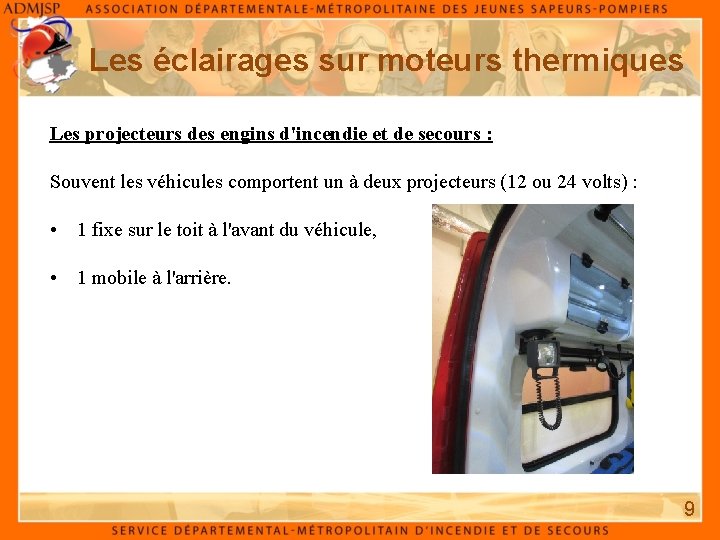 ADMJSP ASSOCIATION DÉPARTEMENTALE-MÉTROPOLITAINE DES JEUNES SAPEURS-POMPIERS

Les éclairages sur moteurs thermiques

Les projecteurs des engins d'incendie et de secours :

Souvent les véhicules comportent un à deux projecteurs (12 ou 24 volts) :

• 1 fixe sur le toit à l'avant du véhicule,

• 1 mobile à l'arrière.

9

SERVICE DÉPARTEMENTAL-MÉTROPOLITAIN D'INCENDIE ET DE SECOURS